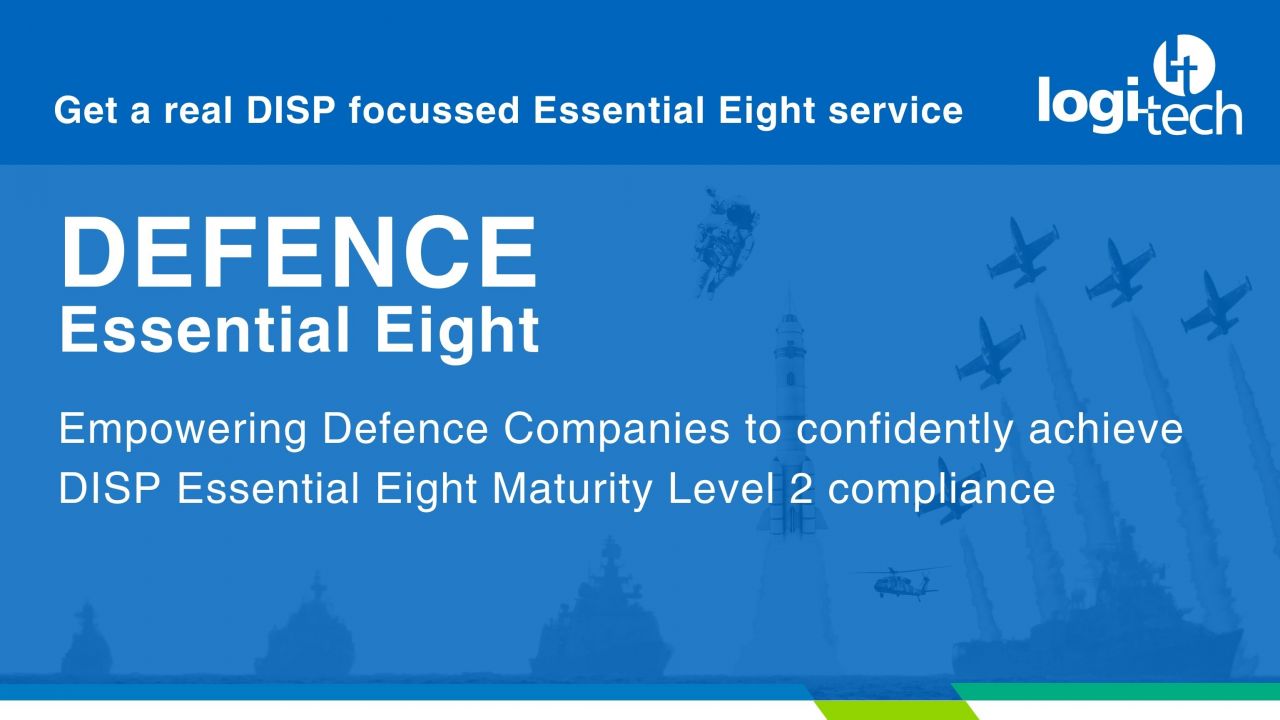 Get a real DISP focussed Essential Eight service

logi-tech

DEFENCE
Essential Eight

Empowering Defence Companies to confidently achieve DISP Essential Eight Maturity Level 2 compliance